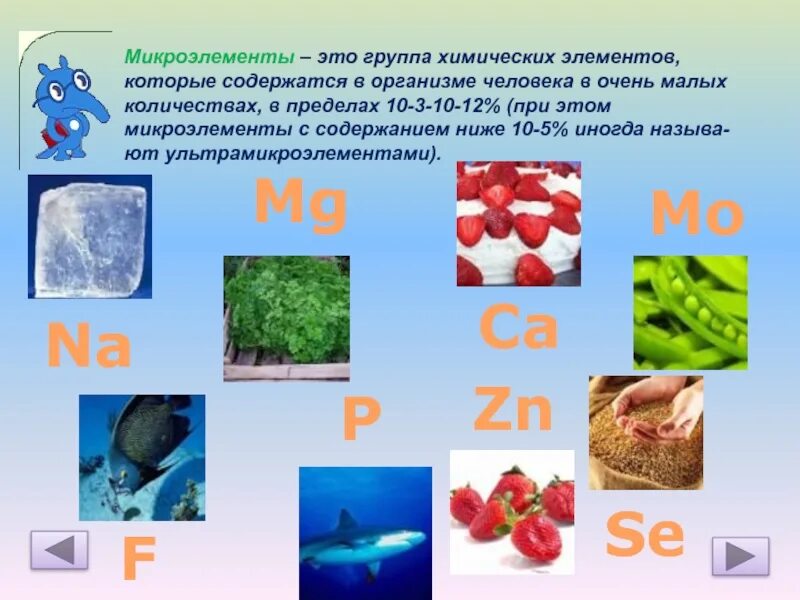 Микроэлементы – это группа химических элементов, которые содержатся в организме человека в очень малых количествах, в пределах 10-3-10-12% (при этом микроэлементы с содержанием ниже 10-5% иногда называют ультрамикроэлементами).

Mg

Mo

Na

Ca

P

Zn

F

Se